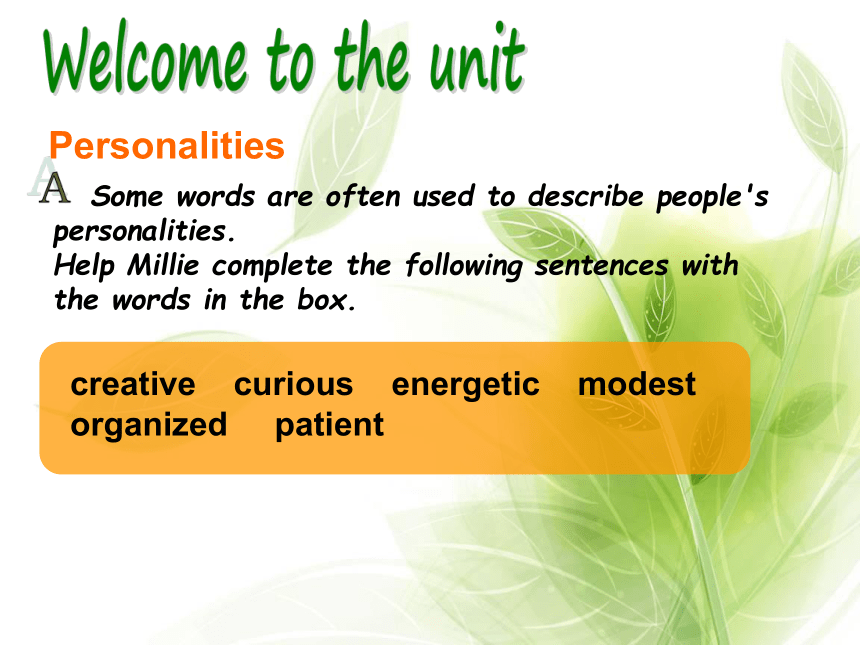 Welcome to the unit

Personalities

A Some words are often used to describe people's personalities.
Help Millie complete the following sentences with the words in the box.

creative curious energetic modest organized patient